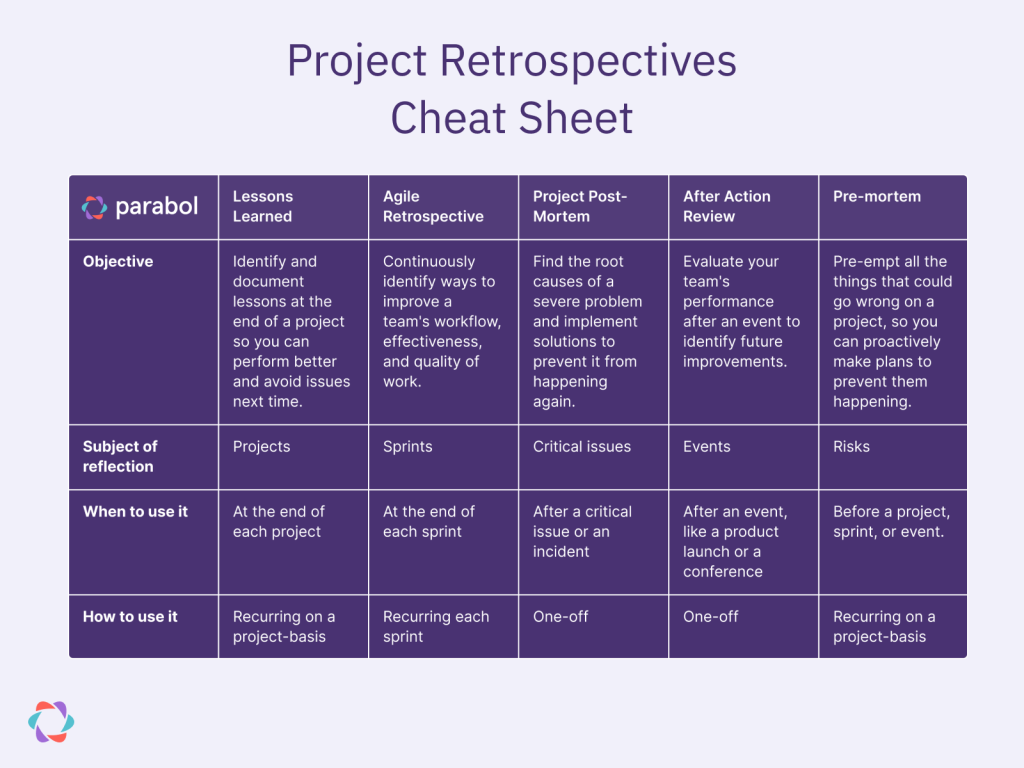 Project Retrospectives
Cheat Sheet

| parabol | Lessons Learned | Agile Retrospective | Project Post-Mortem | After Action Review | Pre-mortem |
|---|---|---|---|---|---|
| Objective | Identify and document lessons at the end of a project so you can perform better and avoid issues next time. | Continuously identify ways to improve a team's workflow, effectiveness, and quality of work. | Find the root causes of a severe problem and implement solutions to prevent it from happening again. | Evaluate your team's performance after an event to identify future improvements. | Pre-empt all the things that could go wrong on a project, so you can proactively make plans to prevent them happening. |
| Subject of reflection | Projects | Sprints | Critical issues | Events | Risks |
| When to use it | At the end of each project | At the end of each sprint | After a critical issue or an incident | After an event, like a product launch or a conference | Before a project, sprint, or event. |
| How to use it | Recurring on a project-basis | Recurring each sprint | One-off | One-off | Recurring on a project-basis |